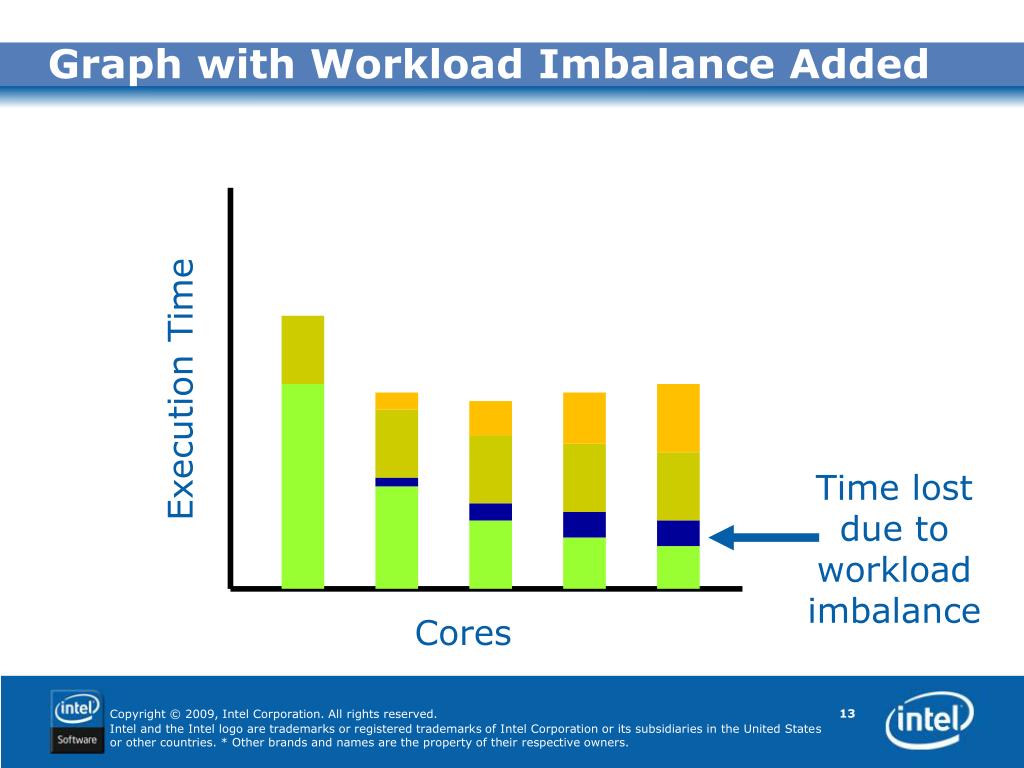 Graph with Workload Imbalance Added

Execution Time

Cores

Time lost due to workload imbalance

intel Software

Copyright © 2009, Intel Corporation. All rights reserved.
Intel and the Intel logo are trademarks or registered trademarks of Intel Corporation or its subsidiaries in the United States or other countries. * Other brands and names are the property of their respective owners.

13

intel